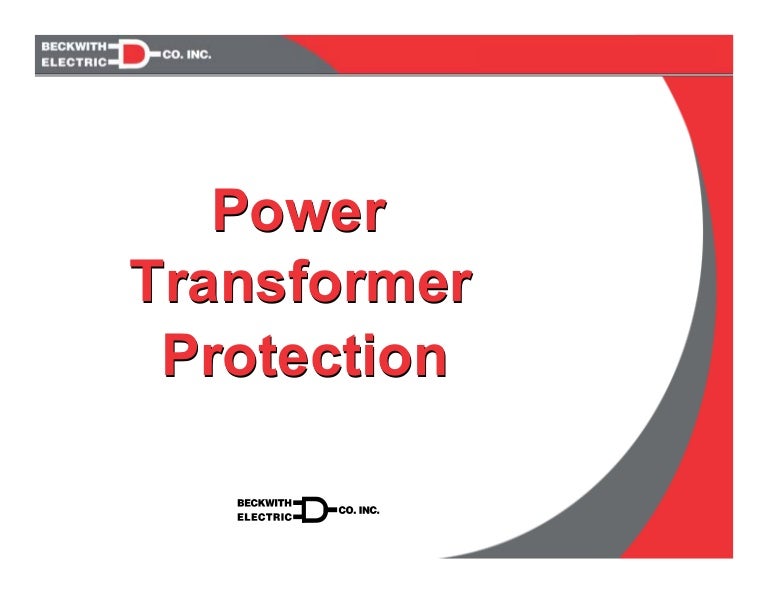 BECKWITH ELECTRIC CO. INC.

Power Transformer Protection

BECKWITH ELECTRIC CO. INC.